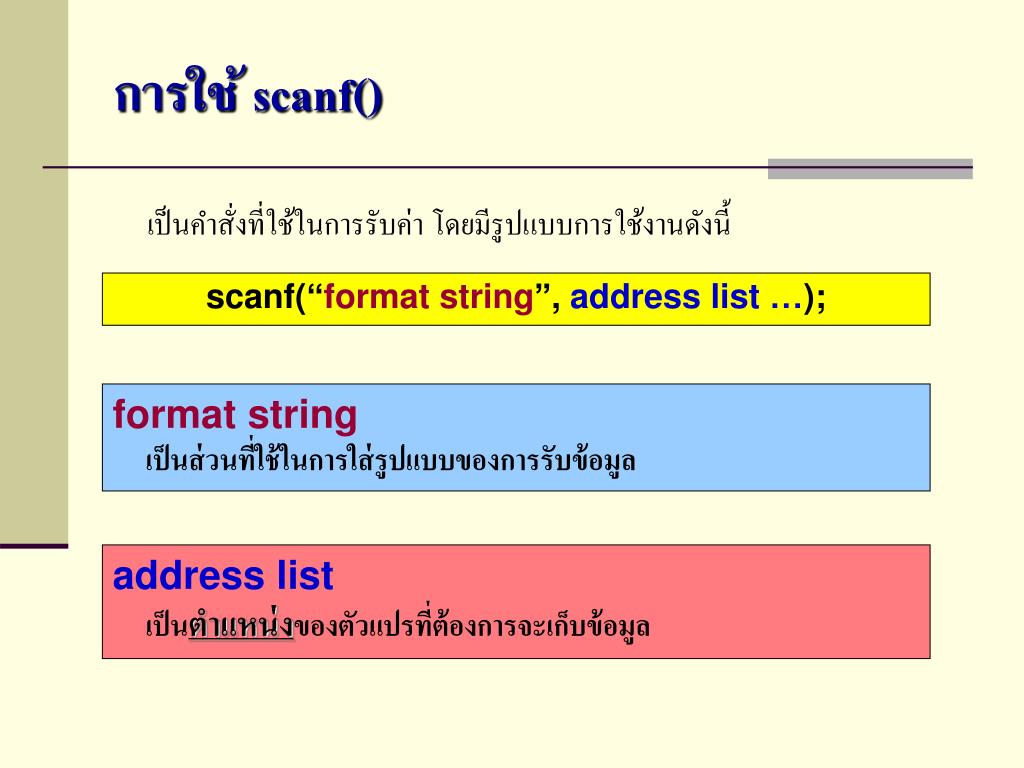 การใช้ scanf()

เป็นคำสั่งที่ใช้ในการรับค่า โดยมีรูปแบบการใช้งานดังนี้

scanf(“format string”, address list …);

format string
เป็นส่วนที่ใช้ในการใส่รูปแบบของการรับข้อมูล

address list
เป็นตำแหน่งของตัวแปรที่ต้องการจะเก็บข้อมูล